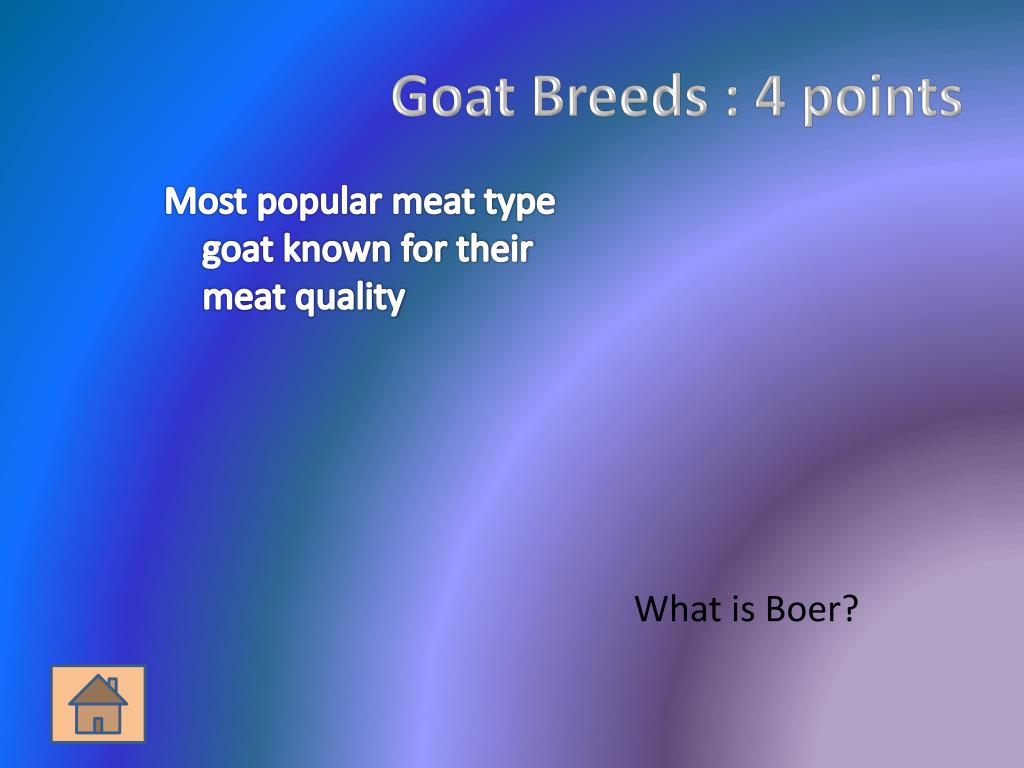 Goat Breeds : 4 points

Most popular meat type goat known for their meat quality

What is Boer?